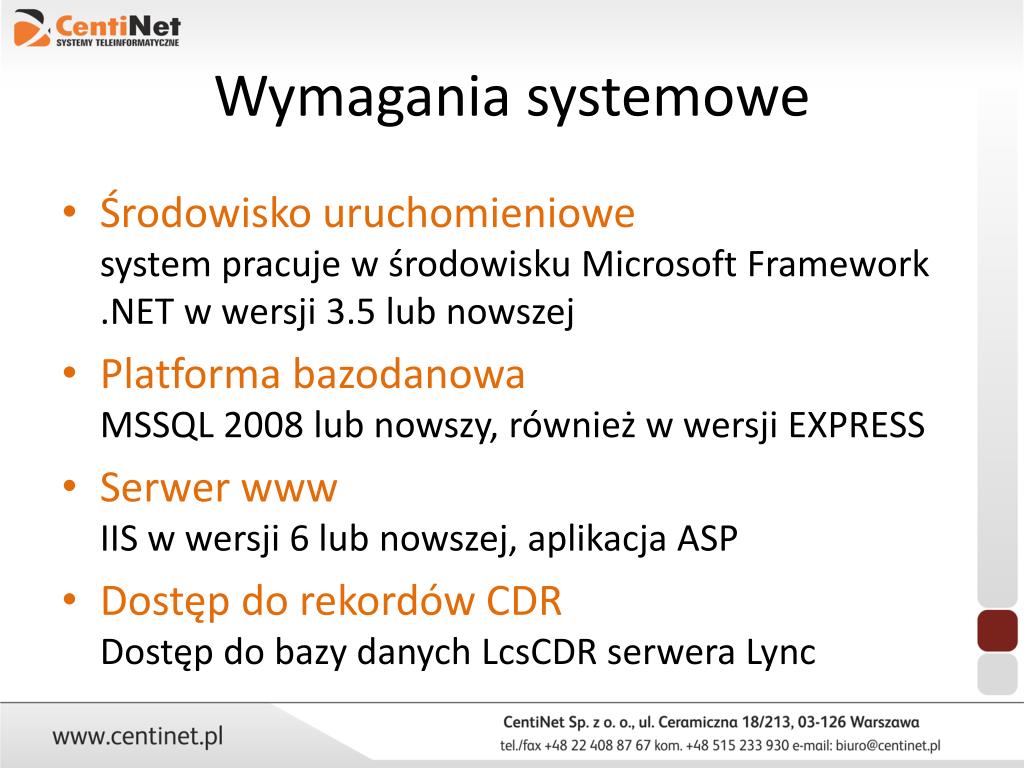 CentiNet
SYSTEMY TELEINFORMATYCZNE

Wymagania systemowe

• Środowisko uruchomieniowe
system pracuje w środowisku Microsoft Framework .NET w wersji 3.5 lub nowszej

• Platforma bazodanowa
MSSQL 2008 lub nowszy, również w wersji EXPRESS

• Serwer www
IIS w wersji 6 lub nowszej, aplikacja ASP

• Dostęp do rekordów CDR
Dostęp do bazy danych LcsCDR serwera Lync

www.centinet.pl

CentiNet Sp. z o. o., ul. Ceramiczna 18/213, 03-126 Warszawa
tel./fax +48 22 408 87 67 kom. +48 515 233 930 e-mail: biuro@centinet.pl